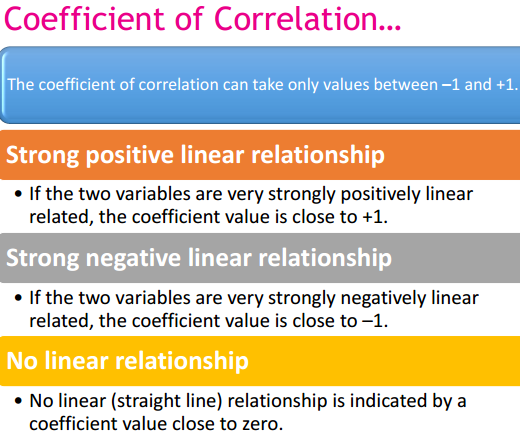 Coefficient of Correlation…

The coefficient of correlation can take only values between –1 and +1.

Strong positive linear relationship

• If the two variables are very strongly positively linear related, the coefficient value is close to +1.

Strong negative linear relationship

• If the two variables are very strongly negatively linear related, the coefficient value is close to –1.

No linear relationship

• No linear (straight line) relationship is indicated by a coefficient value close to zero.